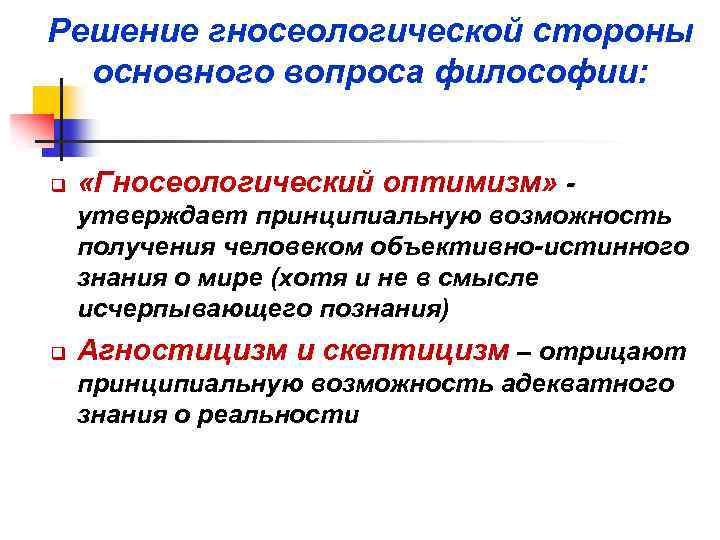 Решение гносеологической стороны основного вопроса философии:

«Гносеологический оптимизм» - утверждает принципиальную возможность получения человеком объективно-истинного знания о мире (хотя и не в смысле исчерпывающего познания)

Агностицизм и скептицизм – отрицают принципиальную возможность адекватного знания о реальности